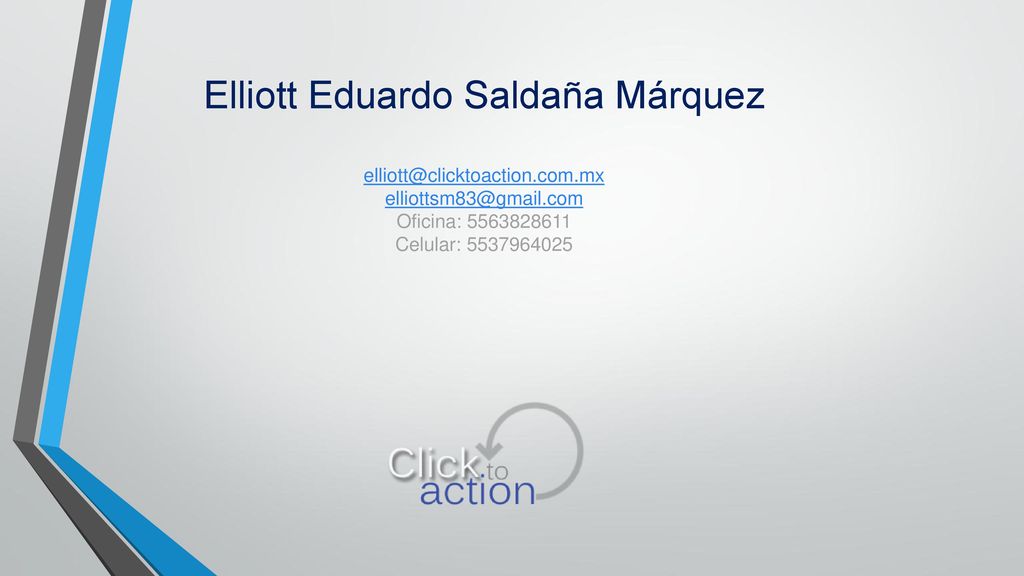 Elliott Eduardo Saldaña Márquez

elliott@clicktoaction.com.mx
elliottsm83@gmail.com
Oficina: 5563828611
Celular: 5537964025

Click to action